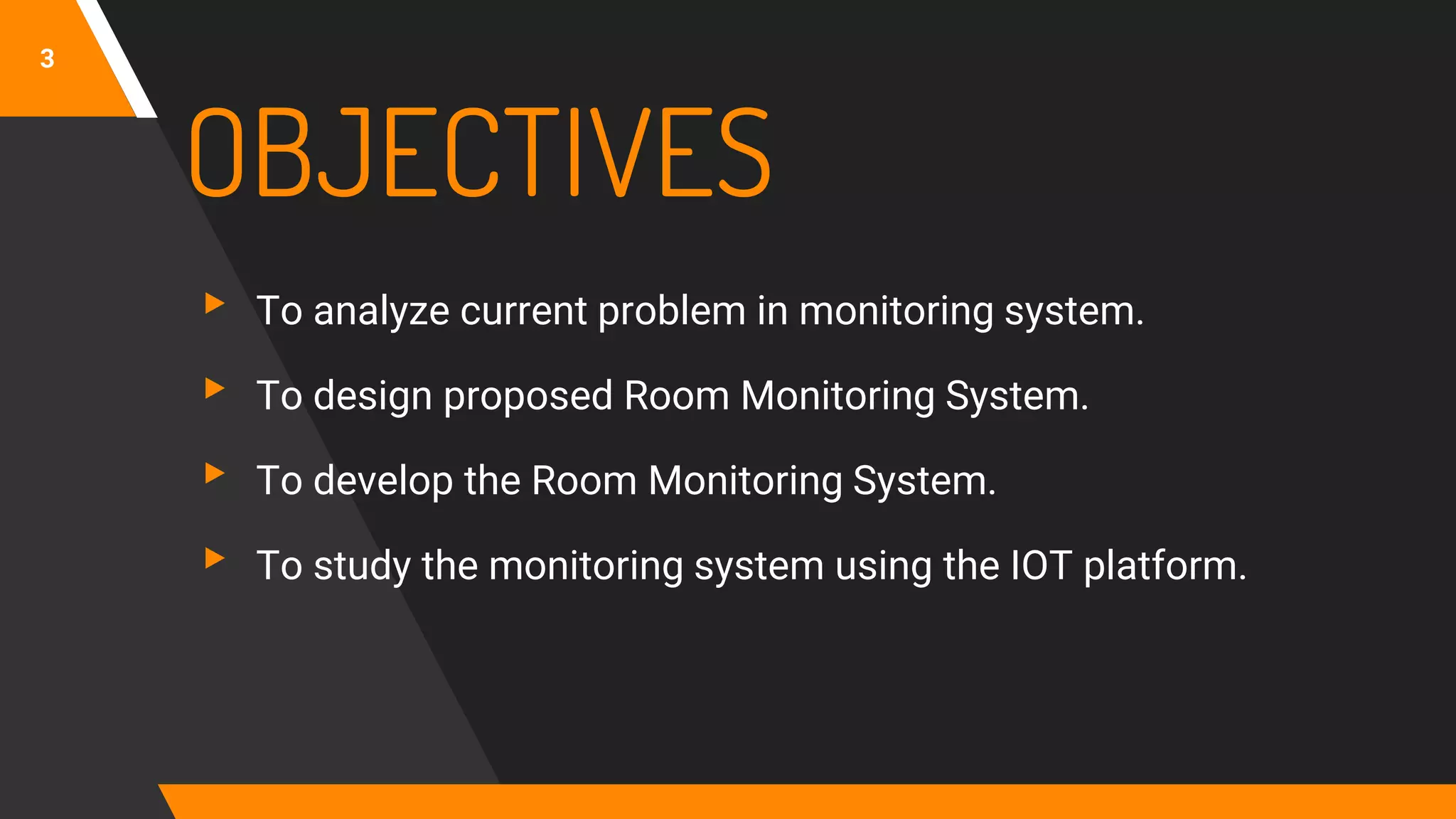 3

OBJECTIVES

▶ To analyze current problem in monitoring system.

▶ To design proposed Room Monitoring System.

▶ To develop the Room Monitoring System.

▶ To study the monitoring system using the IOT platform.